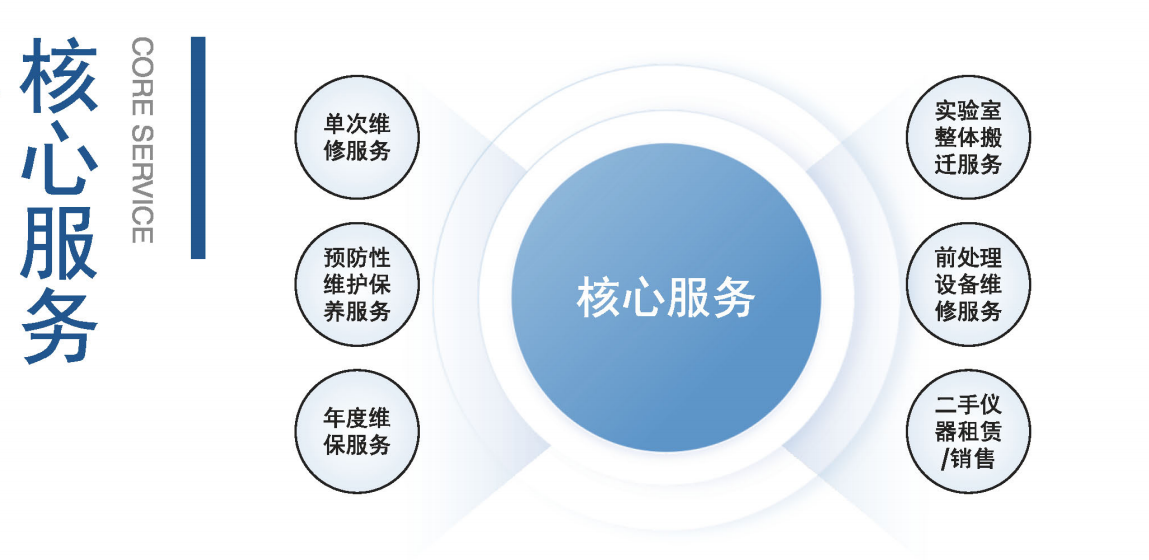 核心服务

CORE SERVICE

单次维修服务

预防性维护保养服务

年度维保服务

核心服务

实验室整体搬迁服务

前处理设备维修服务

二手仪器租赁/销售